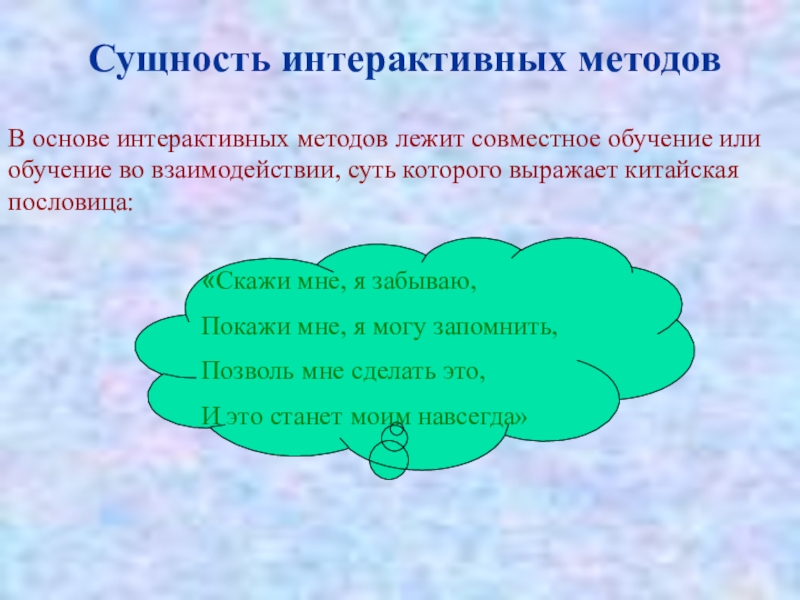 Сущность интерактивных методов

В основе интерактивных методов лежит совместное обучение или обучение во взаимодействии, суть которого выражает китайская пословица:

«Скажи мне, я забываю,
Покажи мне, я могу запомнить,
Позволь мне сделать это,
И это станет моим навсегда»